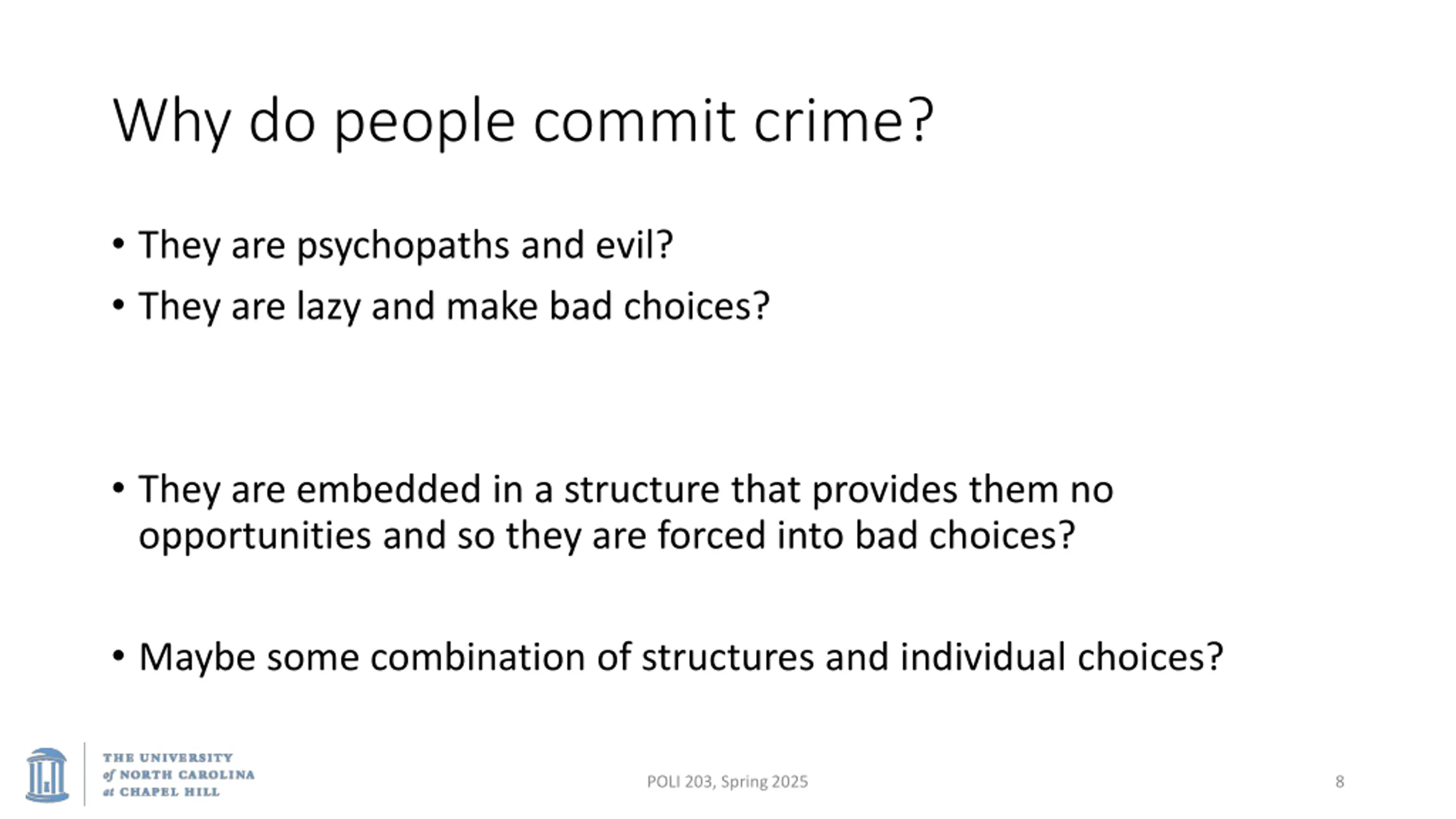 Why do people commit crime?

• They are psychopaths and evil?
• They are lazy and make bad choices?

• They are embedded in a structure that provides them no opportunities and so they are forced into bad choices?

• Maybe some combination of structures and individual choices?

THE UNIVERSITY of NORTH CAROLINA at CHAPEL HILL

POLI 203, Spring 2025

8